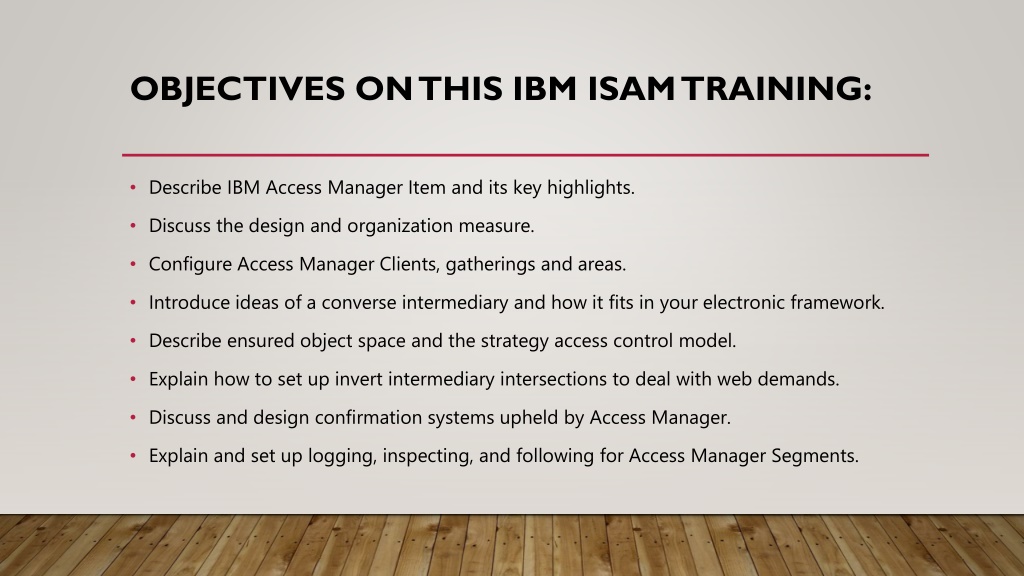 OBJECTIVES ON THIS IBM ISAM TRAINING:

• Describe IBM Access Manager Item and its key highlights.
• Discuss the design and organization measure.
• Configure Access Manager Clients, gatherings and areas.
• Introduce ideas of a converse intermediary and how it fits in your electronic framework.
• Describe ensured object space and the strategy access control model.
• Explain how to set up invert intermediary intersections to deal with web demands.
• Discuss and design confirmation systems upheld by Access Manager.
• Explain and set up logging, inspecting, and following for Access Manager Segments.